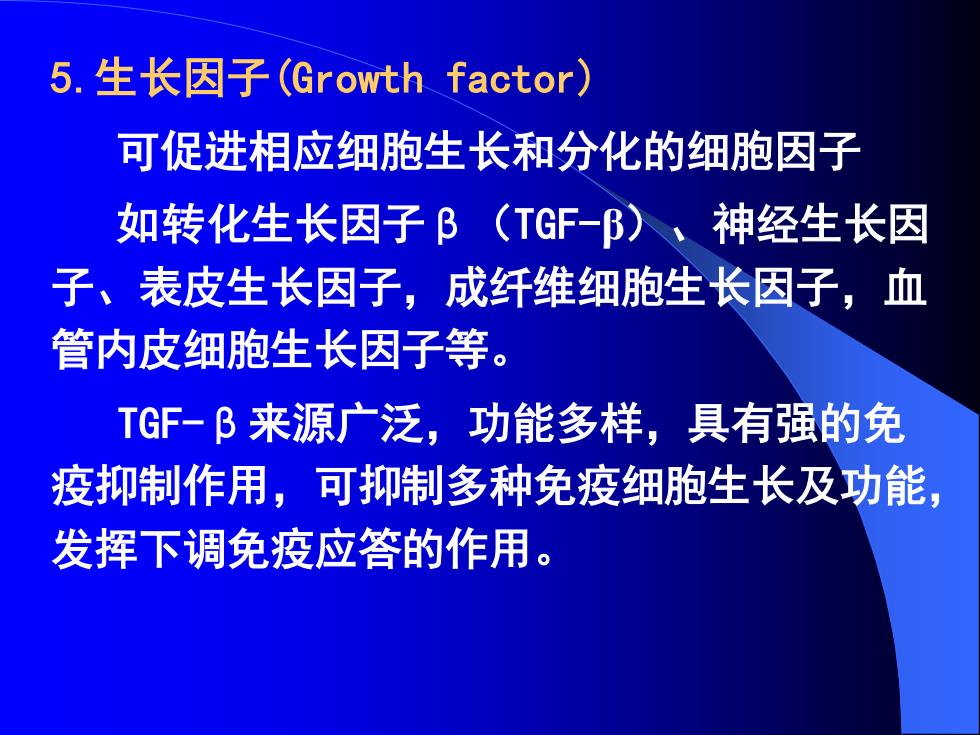 5.生长因子(Growth factor)

可促进相应细胞生长和分化的细胞因子

如转化生长因子β（TGF-β）、神经生长因子、表皮生长因子，成纤维细胞生长因子，血管内皮细胞生长因子等。

TGF-β来源广泛，功能多样，具有强的免疫抑制作用，可抑制多种免疫细胞生长及功能，发挥下调免疫应答的作用。